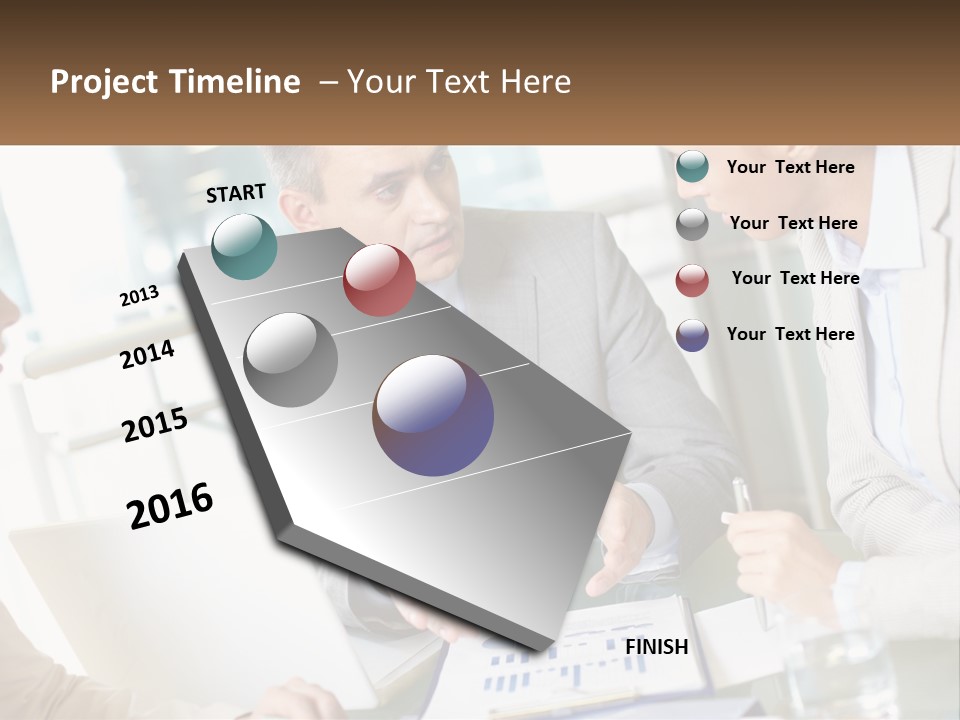 Project Timeline – Your Text Here

START

2013

2014

2015

2016

FINISH

Your Text Here

Your Text Here

Your Text Here

Your Text Here